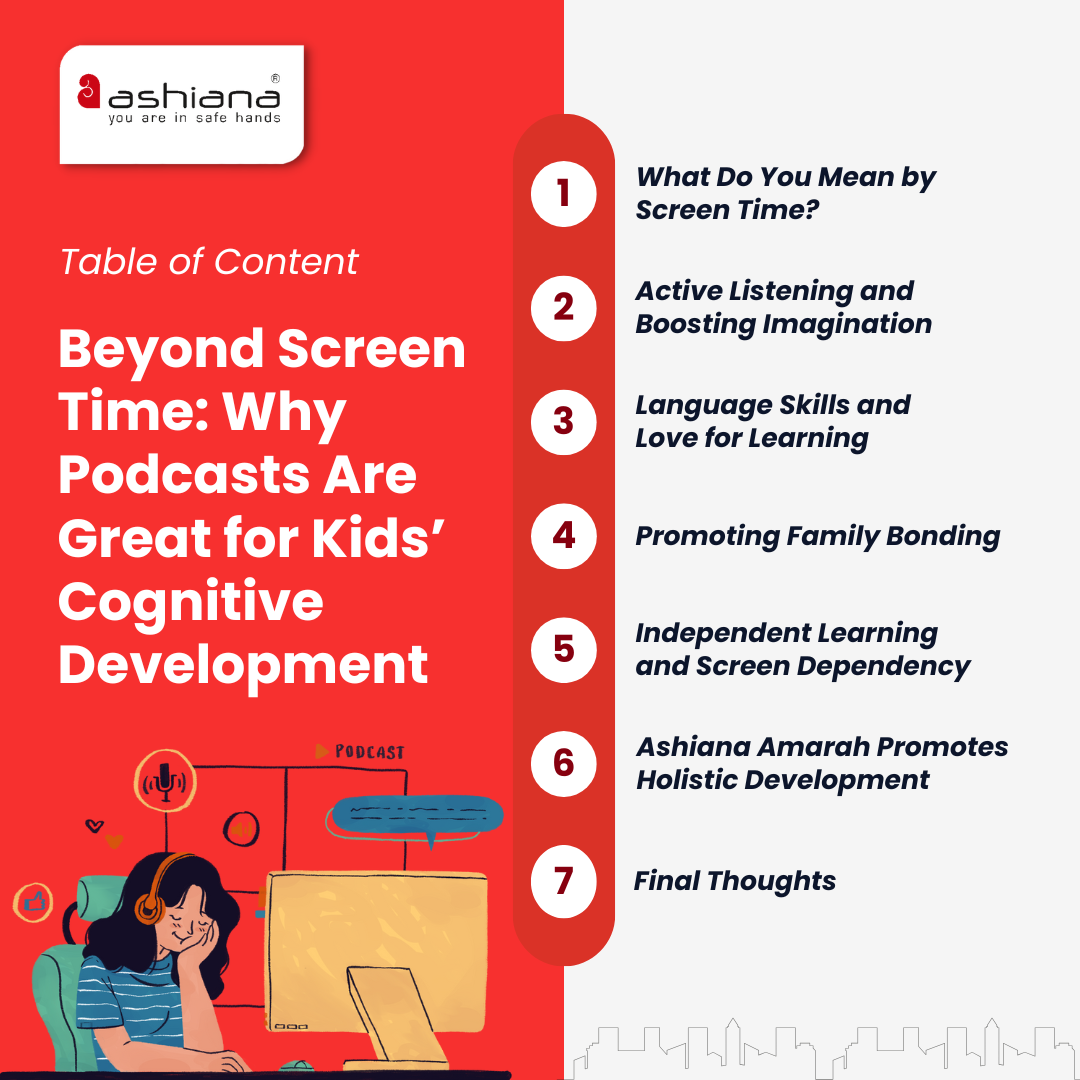 ashiana®
you are in safe hands

Table of Content

Beyond Screen Time: Why Podcasts Are Great for Kids' Cognitive Development

PODCAST

1 What Do You Mean by Screen Time?

2 Active Listening and Boosting Imagination

3 Language Skills and Love for Learning

4 Promoting Family Bonding

5 Independent Learning and Screen Dependency

6 Ashiana Amarah Promotes Holistic Development

7 Final Thoughts